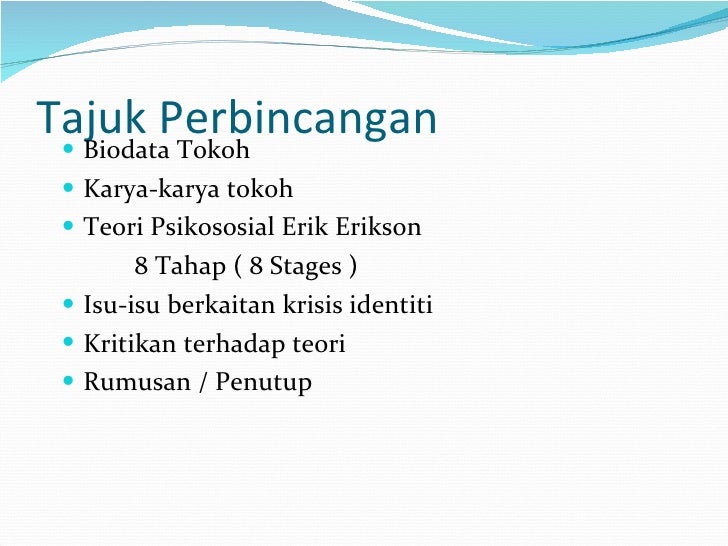 Tajuk Perbincangan

- Biodata Tokoh
- Karya-karya tokoh
- Teori Psikososial Erik Erikson
  8 Tahap ( 8 Stages )
- Isu-isu berkaitan krisis identiti
- Kritikan terhadap teori
- Rumusan / Penutup